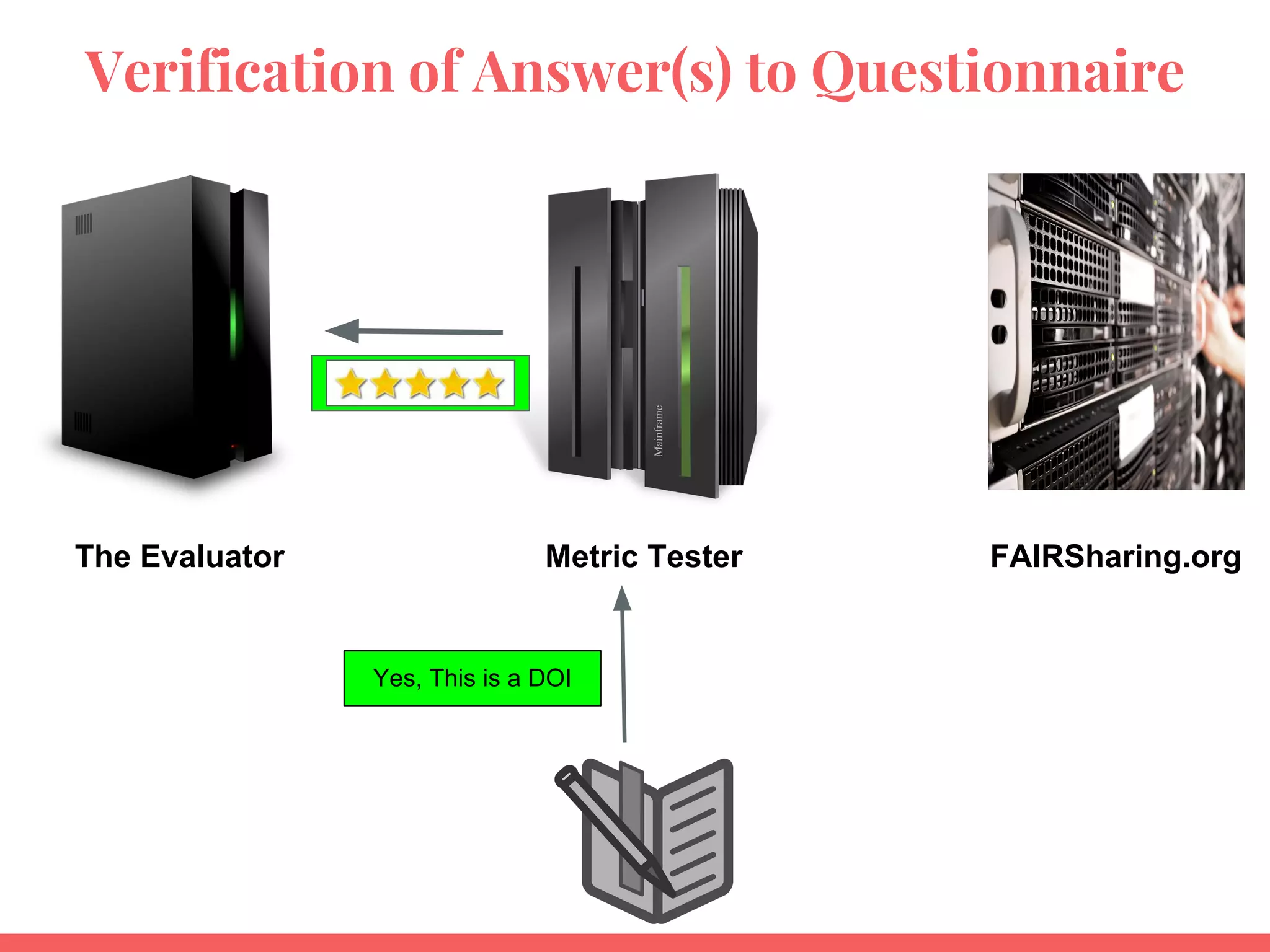 Verification of Answer(s) to Questionnaire

Mainframe

The Evaluator

Metric Tester

FAIRSharing.org

Yes, This is a DOI